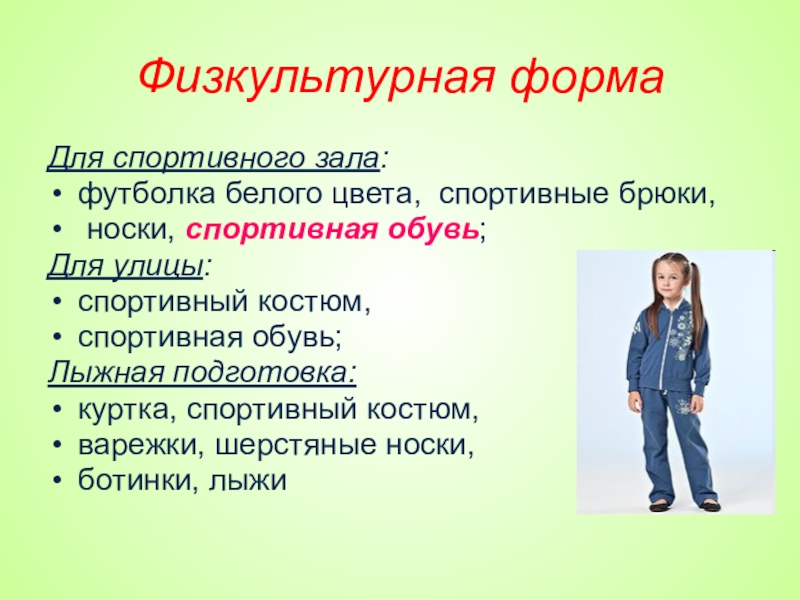 Физкультурная форма

Для спортивного зала:
• футболка белого цвета, спортивные брюки,
• носки, спортивная обувь;
Для улицы:
• спортивный костюм,
• спортивная обувь;
Лыжная подготовка:
• куртка, спортивный костюм,
• варежки, шерстяные носки,
• ботинки, лыжи